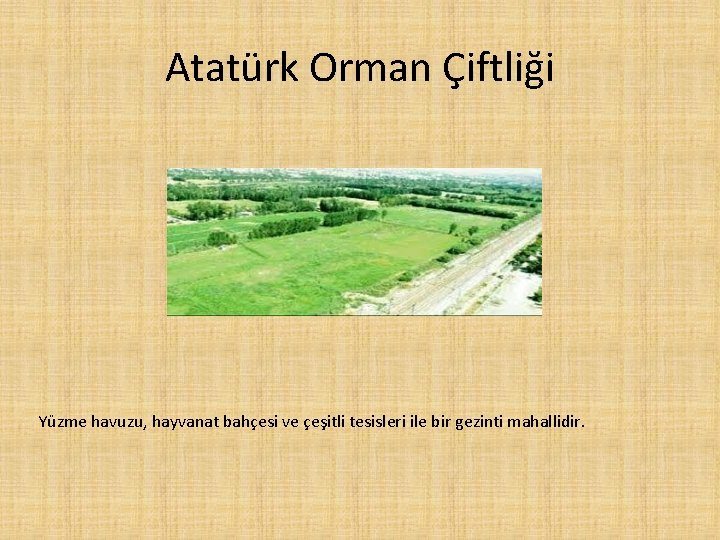 Atatürk Orman Çiftliği

Yüzme havuzu, hayvanat bahçesi ve çeşitli tesisleri ile bir gezinti mahallidir.